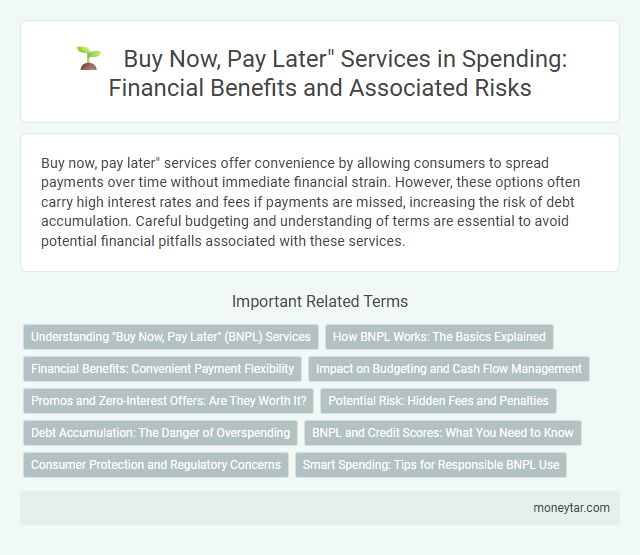 Buy Now, Pay Later" Services in Spending: Financial Benefits and Associated Risks

Buy now, pay later" services offer convenience by allowing consumers to spread payments over time without immediate financial strain. However, these options often carry high interest rates and fees if payments are missed, increasing the risk of debt accumulation. Careful budgeting and understanding of terms are essential to avoid potential financial pitfalls associated with these services.

Important Related Terms

Understanding "Buy Now, Pay Later" (BNPL) Services

How BNPL Works: The Basics Explained

Financial Benefits: Convenient Payment Flexibility

Impact on Budgeting and Cash Flow Management

Promos and Zero-Interest Offers: Are They Worth It?

Potential Risk: Hidden Fees and Penalties

Debt Accumulation: The Danger of Overspending

BNPL and Credit Scores: What You Need to Know

Consumer Protection and Regulatory Concerns

Smart Spending: Tips for Responsible BNPL Use

moneytar.com